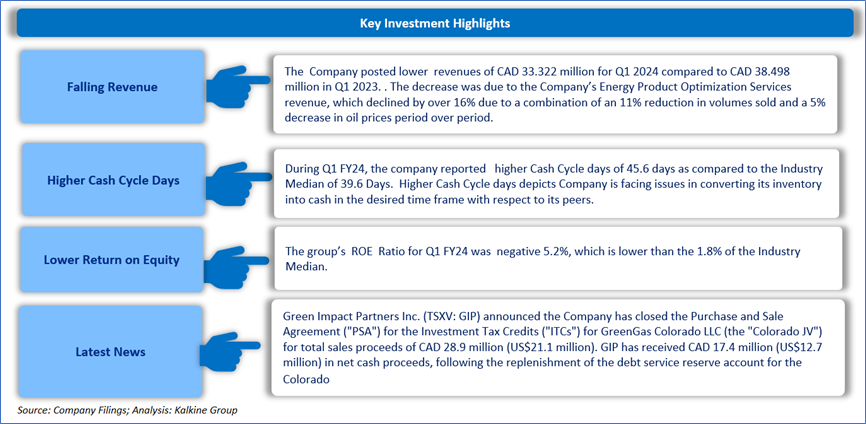 Key Investment Highlights

Falling Revenue

The Company posted lower revenues of CAD 33.322 million for Q1 2024 compared to CAD 38.498 million in Q1 2023. . The decrease was due to the Company's Energy Product Optimization Services revenue, which declined by over 16% due to a combination of an 11% reduction in volumes sold and a 5% decrease in oil prices period over period.

Higher Cash Cycle Days

During Q1 FY24, the company reported higher Cash Cycle days of 45.6 days as compared to the Industry Median of 39.6 Days. Higher Cash Cycle days depicts Company is facing issues in converting its inventory into cash in the desired time frame with respect to its peers.

Lower Return on Equity

The group's ROE Ratio for Q1 FY24 was negative 5.2%, which is lower than the 1.8% of the Industry Median.

Latest News

Green Impact Partners Inc. (TSXV: GIP) announced the Company has closed the Purchase and Sale Agreement ("PSA") for the Investment Tax Credits ("ITCs") for GreenGas Colorado LLC (the "Colorado JV") for total sales proceeds of CAD 28.9 million (US$21.1 million). GIP has received CAD 17.4 million (US$12.7 million) in net cash proceeds, following the replenishment of the debt service reserve account for the Colorado

Source: Company Filings; Analysis: Kalkine Group